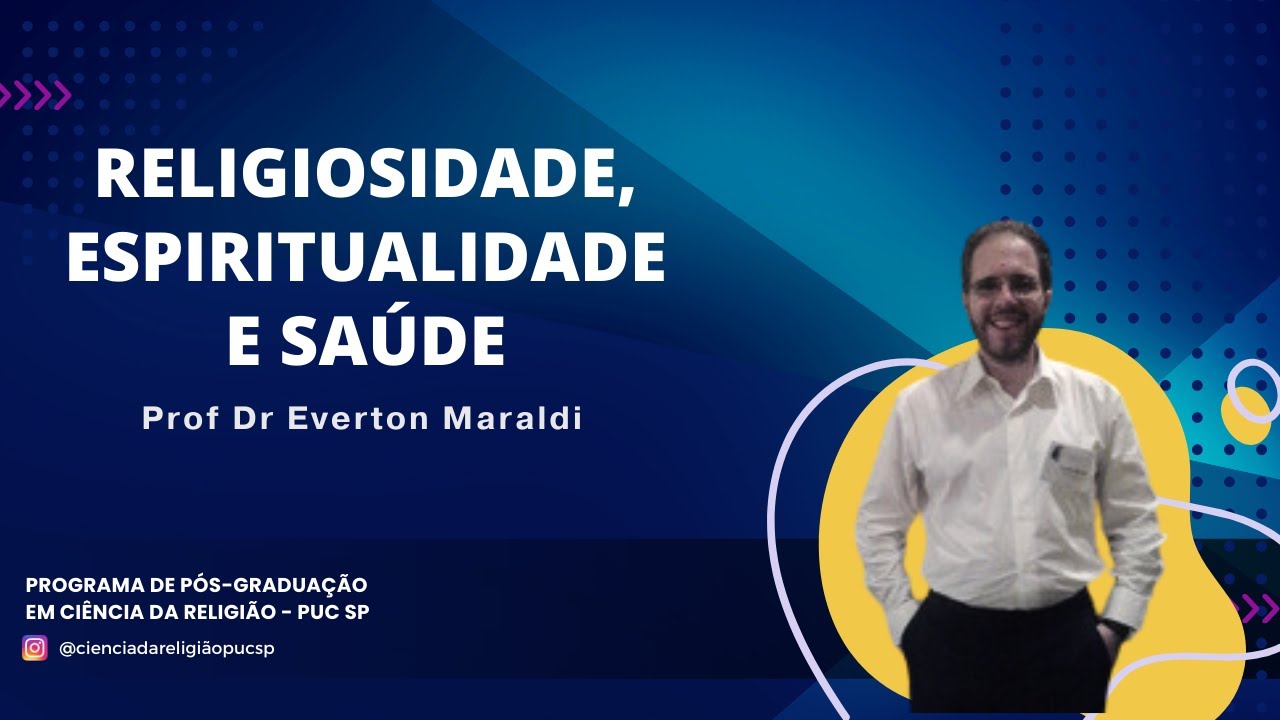 RELIGIOSIDADE, ESPIRITUALIDADE E SAÚDE

Prof Dr Everton Maraldi

PROGRAMA DE PÓS-GRADUAÇÃO EM CIÊNCIA DA RELIGIÃO - PUC SP

@cienciadareligiãopucsp